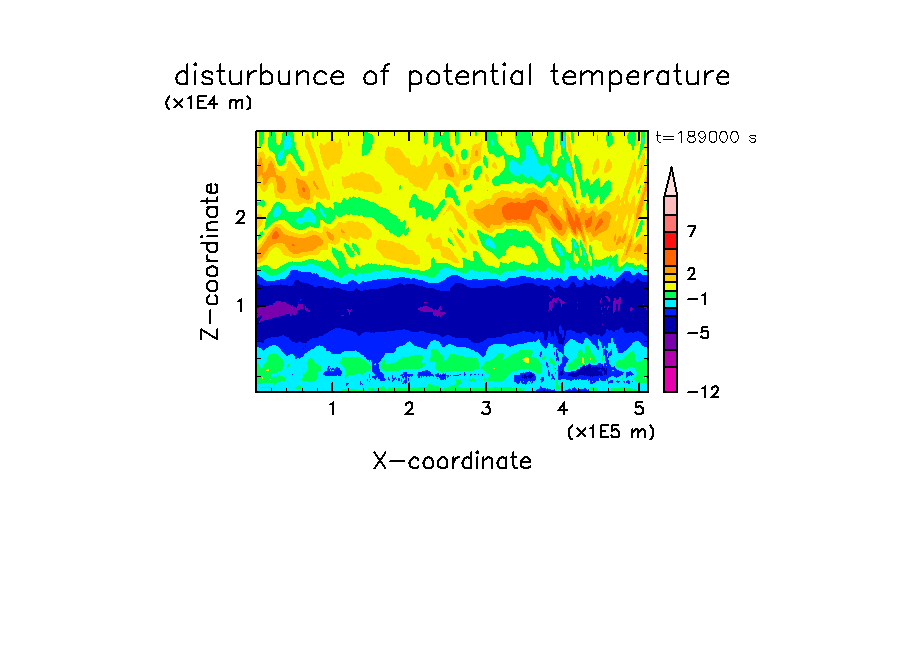 disturbunce of potential temperature

(x1E4 m)

t=189000 s

Z-coordinate

2

1

7

2

−1

−5

−12

1 2 3 4 5

(x1E5 m)

X-coordinate